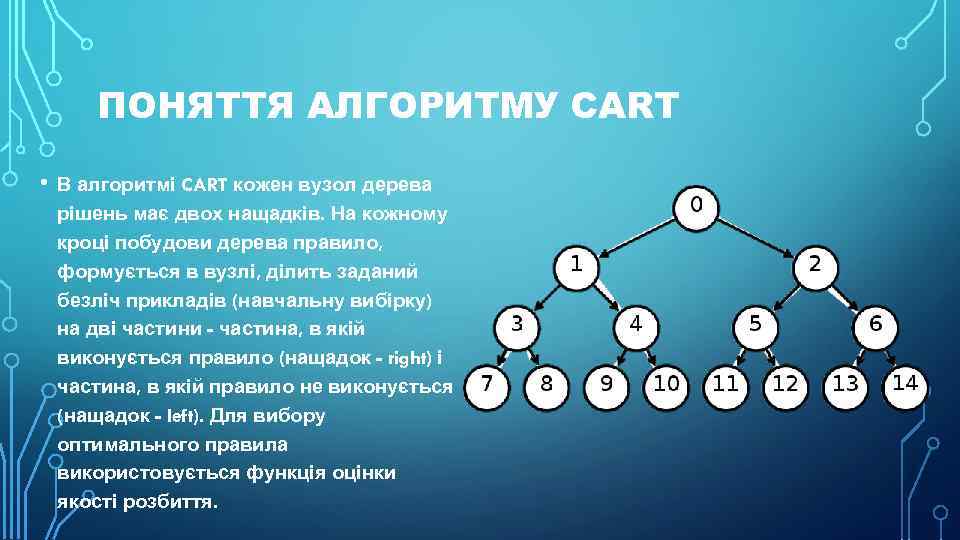 ПОНЯТТЯ АЛГОРИТМУ CART

• В алгоритмі CART кожен вузол дерева рішень має двох нащадків. На кожному кроці побудови дерева правило, формується в вузлі, ділить заданий безліч прикладів (навчальну вибірку) на дві частини - частина, в якій виконується правило (нащадок - right) і частина, в якій правило не виконується (нащадок - left). Для вибору оптимального правила використовується функція оцінки якості розбиття.

0
1
2
3
4
5
6
7
8
9
10
11
12
13
14